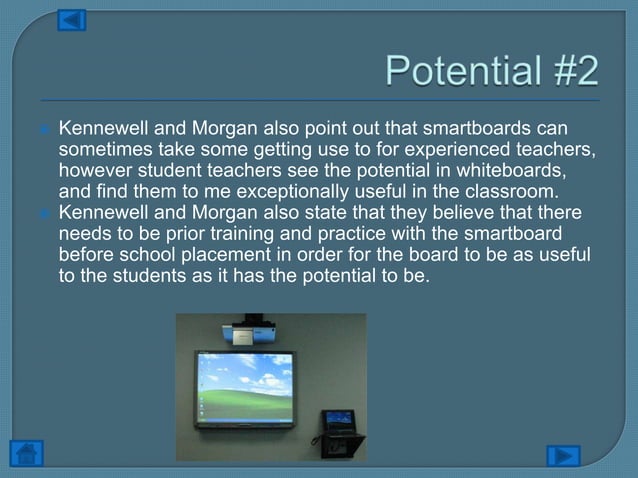 Potential #2

Kennewell and Morgan also point out that smartboards can sometimes take some getting use to for experienced teachers, however student teachers see the potential in whiteboards, and find them to me exceptionally useful in the classroom.

Kennewell and Morgan also state that they believe that there needs to be prior training and practice with the smartboard before school placement in order for the board to be as useful to the students as it has the potential to be.